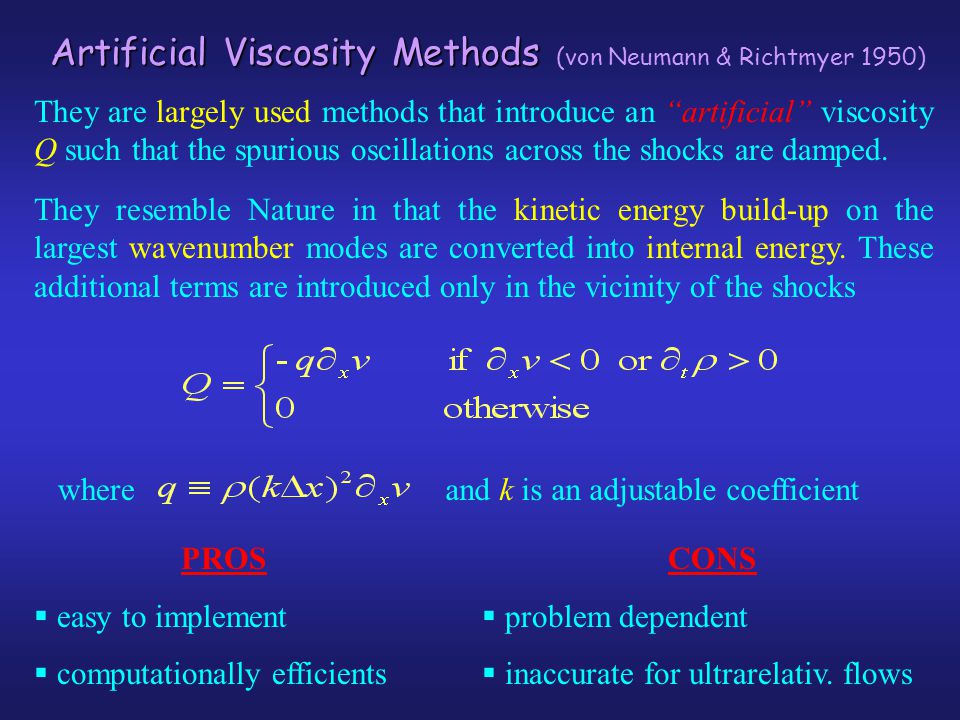 Artificial Viscosity Methods (von Neumann & Richtmyer 1950)

They are largely used methods that introduce an "artificial" viscosity $Q$ such that the spurious oscillations across the shocks are damped.

They resemble Nature in that the kinetic energy build-up on the largest wavenumber modes are converted into internal energy. These additional terms are introduced only in the vicinity of the shocks

$Q = \begin{cases} -q\partial_x v & \text{if } \partial_x v < 0 \text{ or } \partial_t \rho > 0 \\ 0 & \text{otherwise} \end{cases}$

where $q \equiv \rho(k\Delta x)^2 \partial_x v$ and $k$ is an adjustable coefficient

PROS

▪ easy to implement

▪ computationally efficients

CONS

▪ problem dependent

▪ inaccurate for ultrarelativ. flows